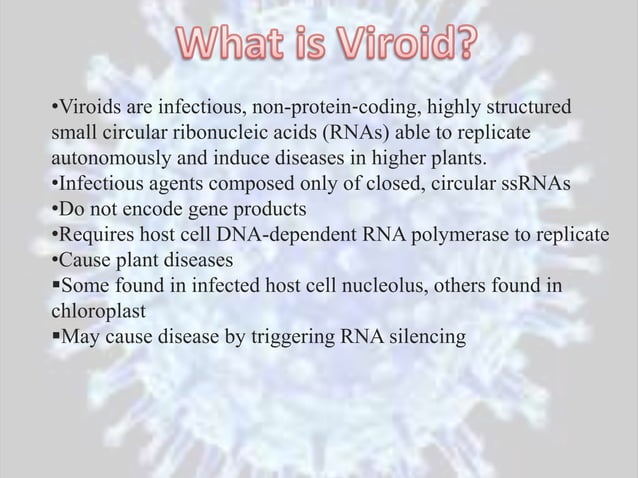 What is Viroid?

•Viroids are infectious, non-protein-coding, highly structured small circular ribonucleic acids (RNAs) able to replicate autonomously and induce diseases in higher plants.
•Infectious agents composed only of closed, circular ssRNAs
•Do not encode gene products
•Requires host cell DNA-dependent RNA polymerase to replicate
•Cause plant diseases
▪Some found in infected host cell nucleolus, others found in chloroplast
▪May cause disease by triggering RNA silencing